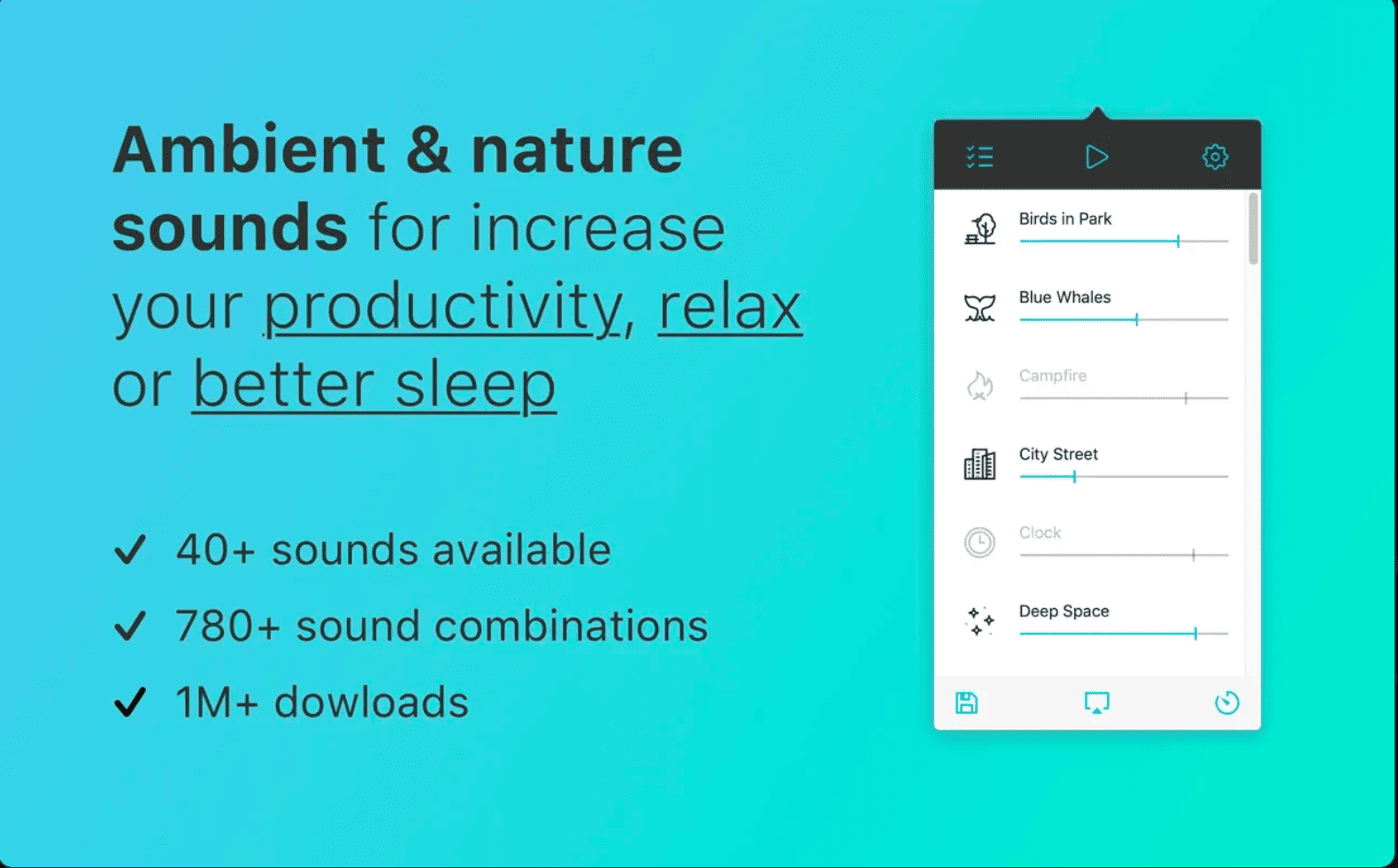 Ambient & nature sounds for increase your productivity, relax or better sleep

✓ 40+ sounds available
✓ 780+ sound combinations
✓ 1M+ dowloads

Birds in Park

Blue Whales

Campfire

City Street

Clock

Deep Space